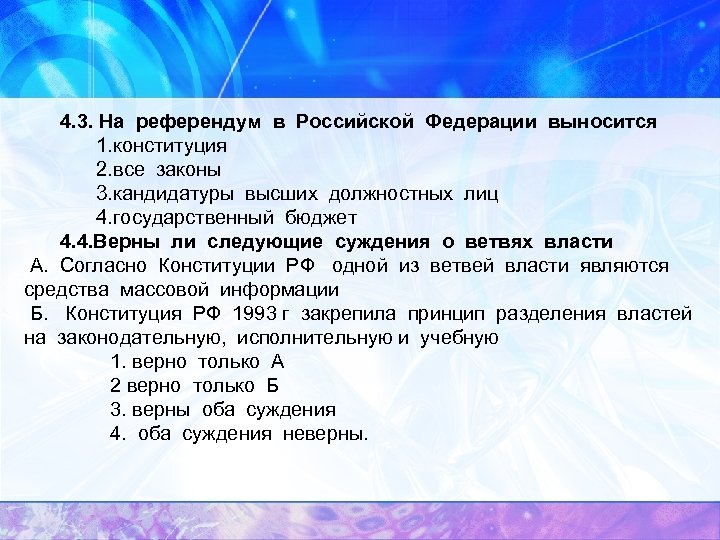 4.3. На референдум в Российской Федерации выносится
1.конституция
2.все законы
3.кандидатуры высших должностных лиц
4.государственный бюджет
4.4.Верны ли следующие суждения о ветвях власти
А. Согласно Конституции РФ одной из ветвей власти являются средства массовой информации
Б. Конституция РФ 1993 г закрепила принцип разделения властей на законодательную, исполнительную и учебную
1. верно только А
2 верно только Б
3. верны оба суждения
4. оба суждения неверны.